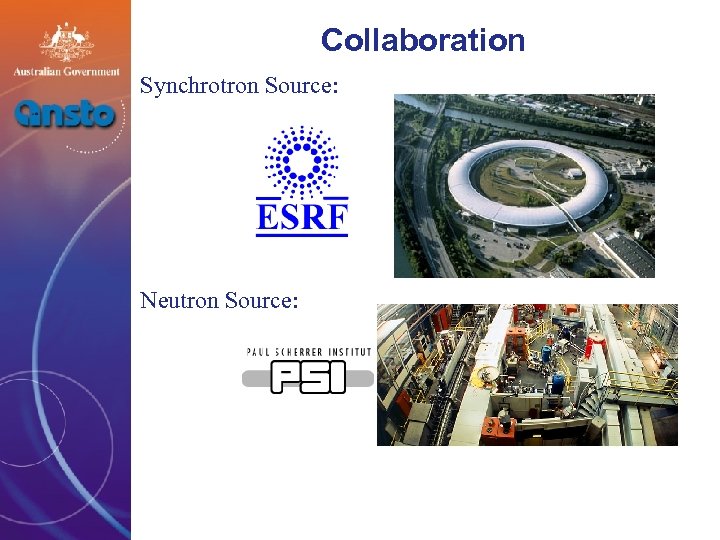 Australian Government

ansto

Collaboration

Synchrotron Source:

ESRF

Neutron Source:

PAUL SCHERRER INSTITUT

PSI